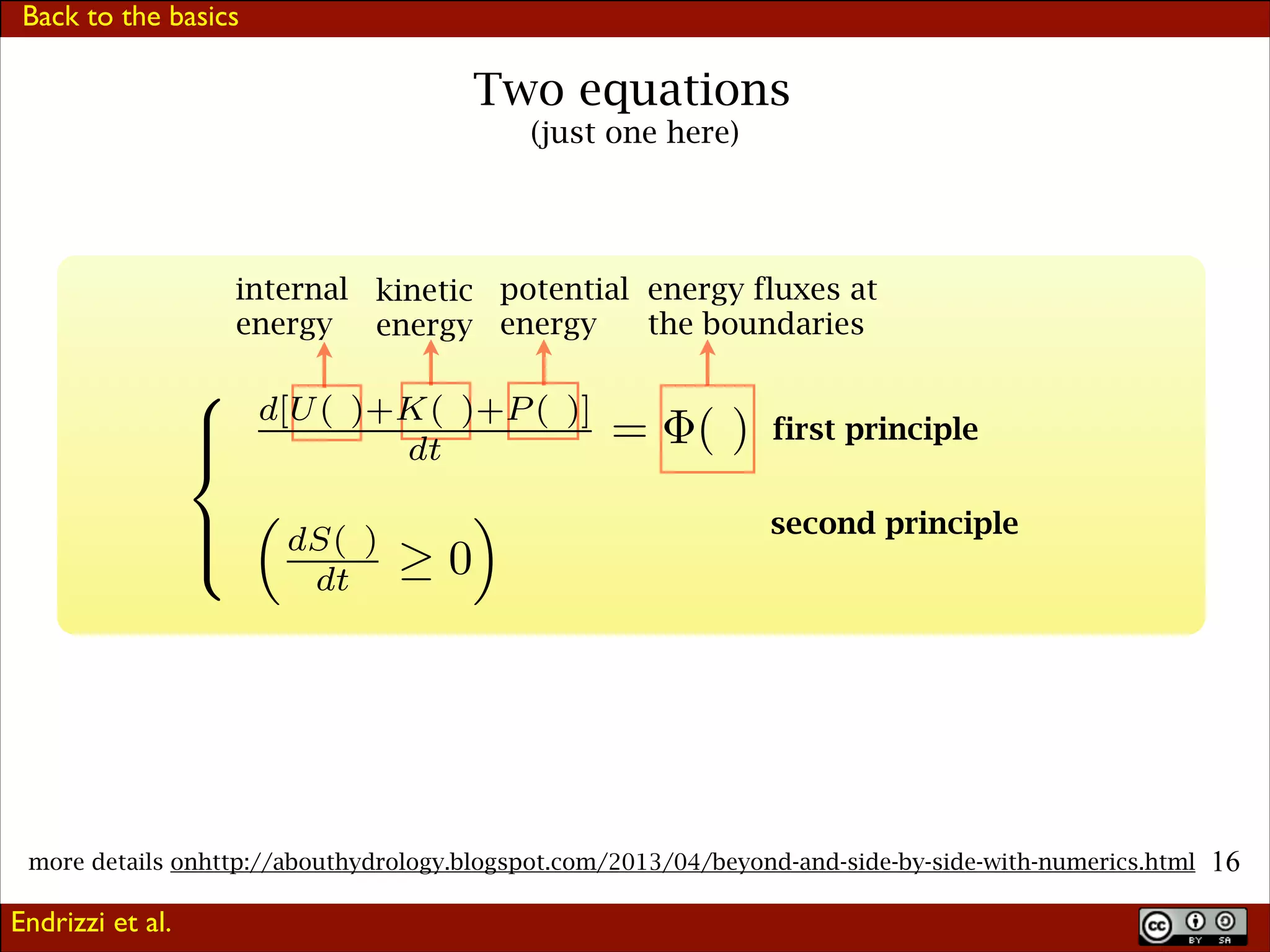 Back to the basics

Two equations
(just one here)

internal energy

kinetic energy

potential energy

energy fluxes at the boundaries

$\frac{d[U(\ )+K(\ )+P(\ )]}{dt} = \Phi(\ )$ first principle

$\left(\frac{dS(\ )}{dt} \geq 0\right)$ second principle

more details onhttp://abouthydrology.blogspot.com/2013/04/beyond-and-side-by-side-with-numerics.html 16

Endrizzi et al.

cc BY SA